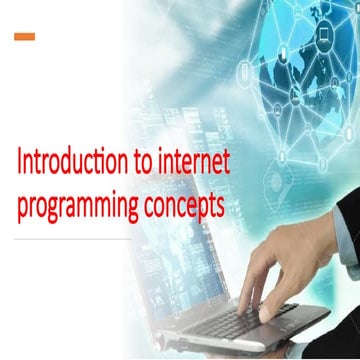 Introduction to internet programming concepts